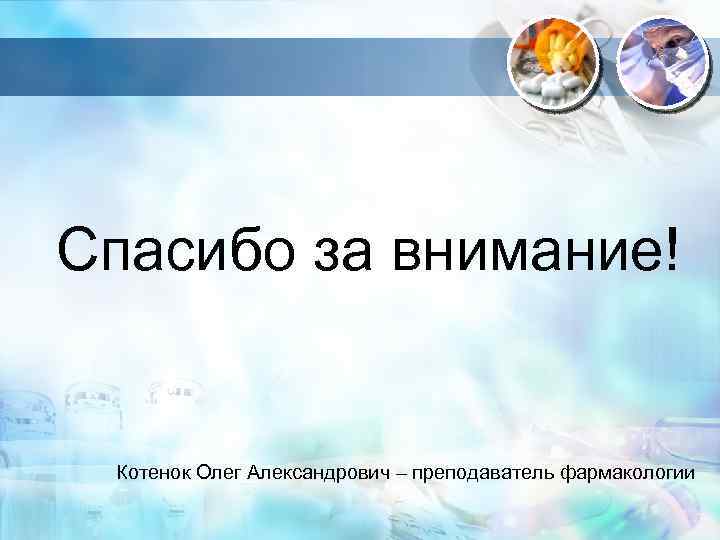 Спасибо за внимание!

Котенок Олег Александрович – преподаватель фармакологии